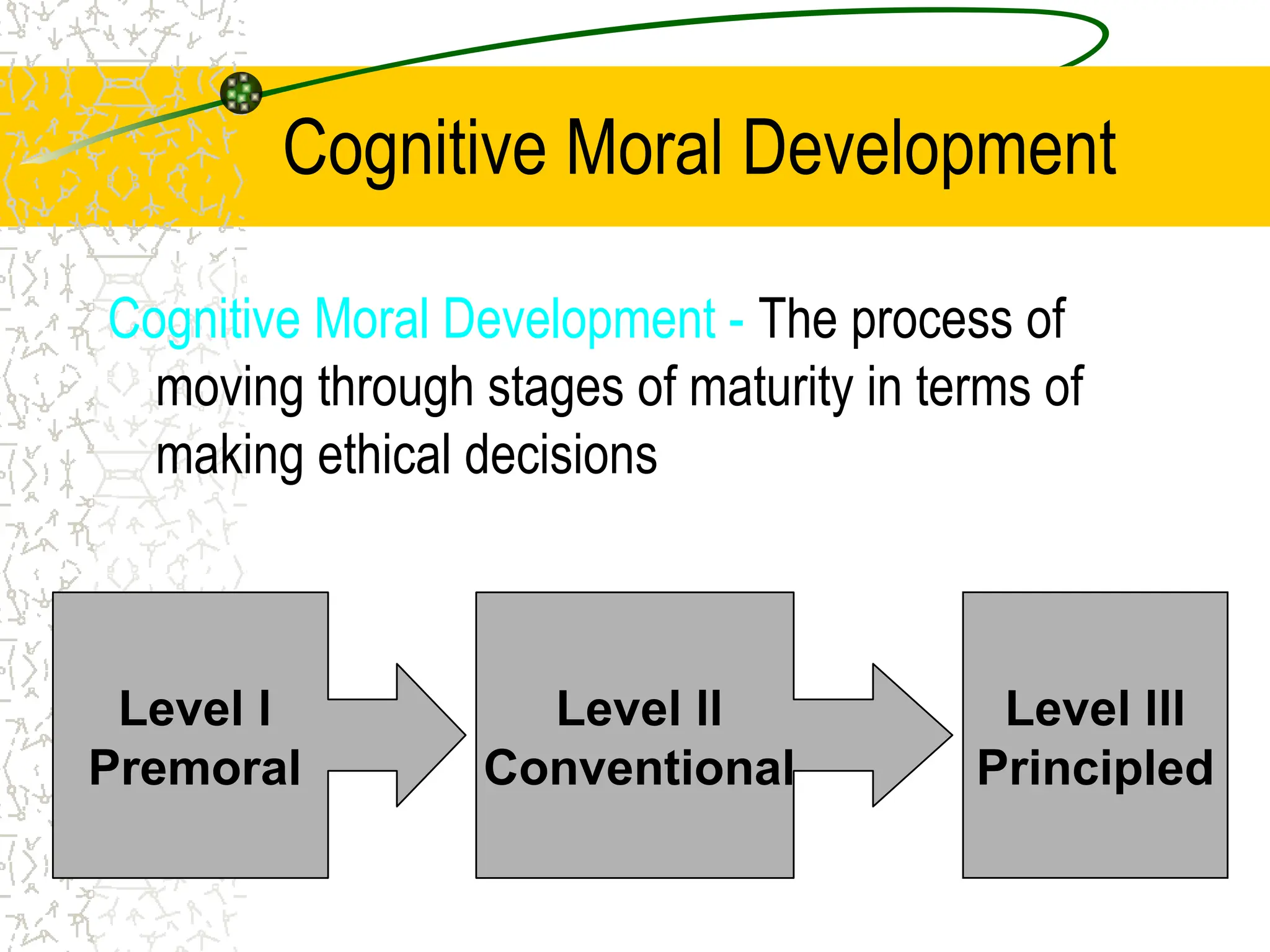 Cognitive Moral Development

Cognitive Moral Development - The process of moving through stages of maturity in terms of making ethical decisions

Level I
Premoral

Level II
Conventional

Level III
Principled